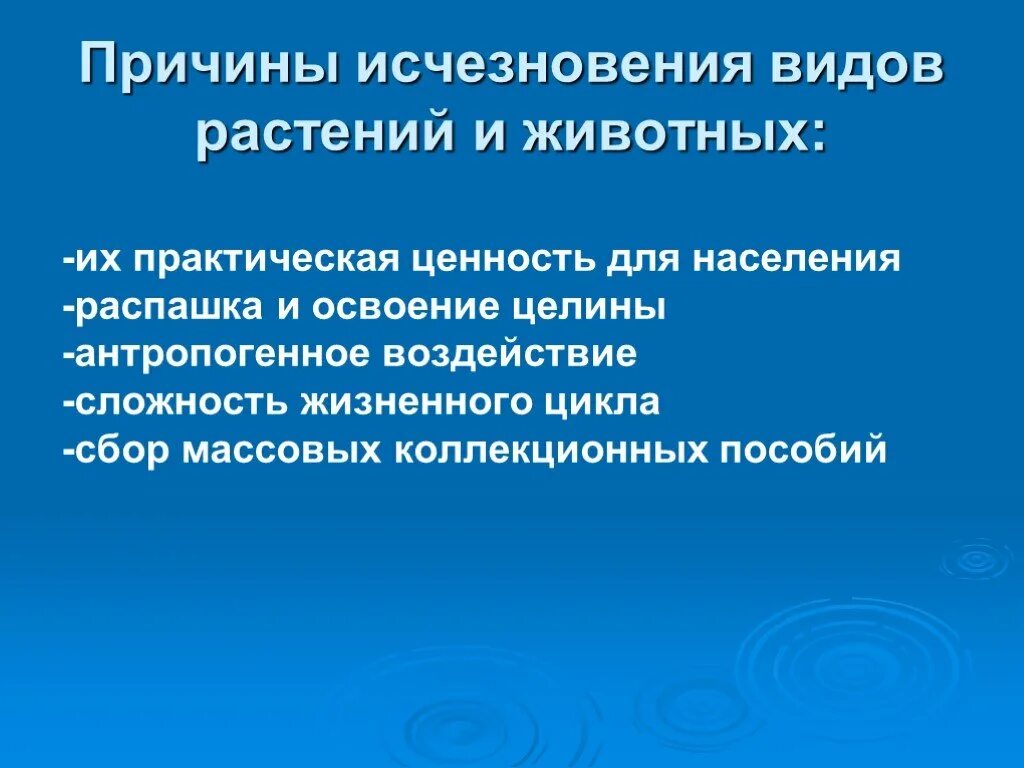 Причины исчезновения видов растений и животных:

-их практическая ценность для населения
-распашка и освоение целины
-антропогенное воздействие
-сложность жизненного цикла
-сбор массовых коллекционных пособий